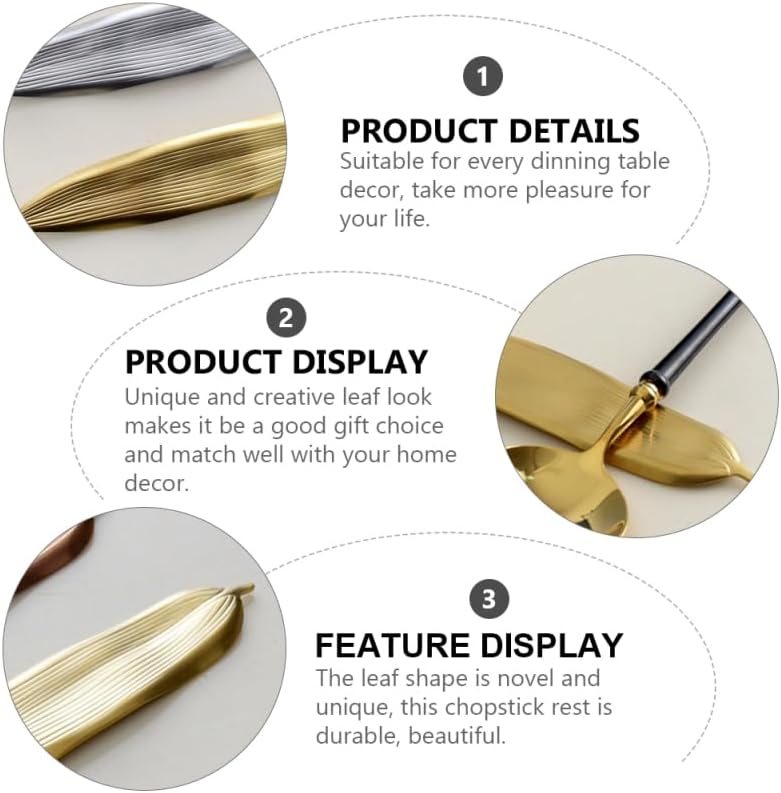 1

PRODUCT DETAILS

Suitable for every dinning table decor, take more pleasure for your life.

2

PRODUCT DISPLAY

Unique and creative leaf look makes it be a good gift choice and match well with your home decor.

3

FEATURE DISPLAY

The leaf shape is novel and unique, this chopstick rest is durable, beautiful.